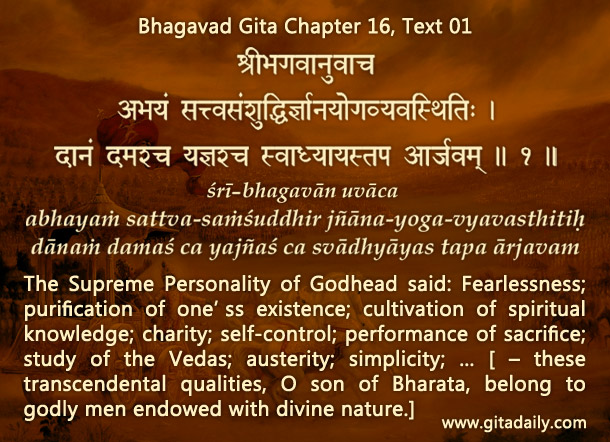 Bhagavad Gita Chapter 16, Text 01

श्रीभगवानुवाच
अभयं सत्त्वसंशुद्धिर्ज्ञानयोगव्यवस्थितिः ।
दानं दमश्च यज्ञश्च स्वाध्यायस्तप आर्जवम् ॥ १ ॥

śrī-bhagavān uvāca
abhayaṁ sattva-saṁśuddhir jñāna-yoga-vyavasthitiḥ
dānaṁ damaś ca yajñaś ca svādhyāyas tapa ārjavam

The Supreme Personality of Godhead said: Fearlessness; purification of one' ss existence; cultivation of spiritual knowledge; charity; self-control; performance of sacrifice; study of the Vedas; austerity; simplicity; ... [ – these transcendental qualities, O son of Bharata, belong to godly men endowed with divine nature.]

www.gitadaily.com